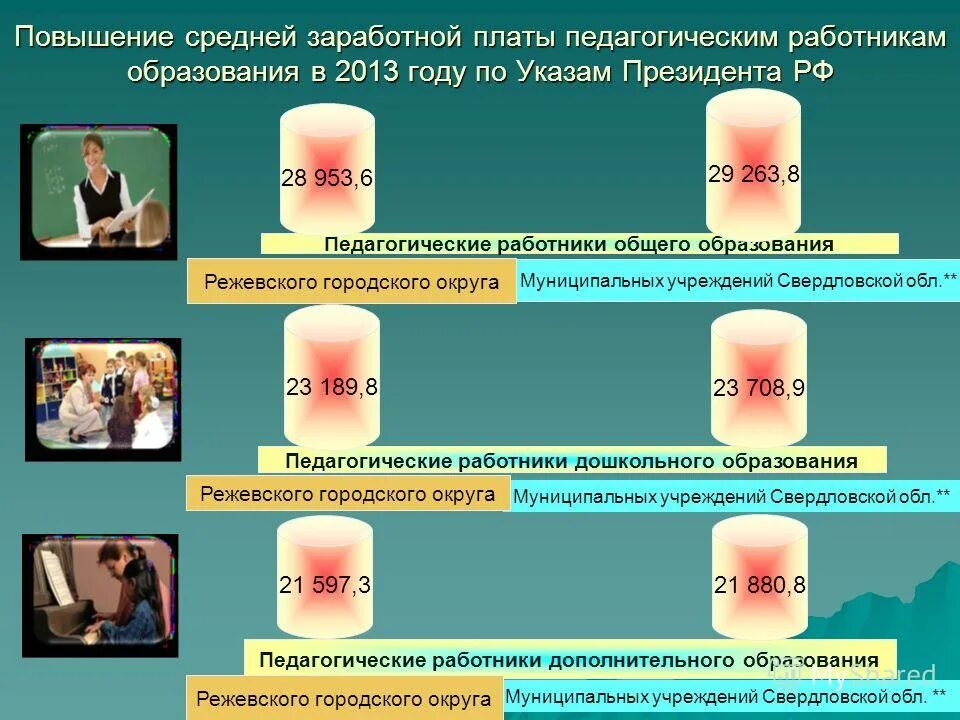 Повышение средней заработной платы педагогическим работникам образования в 2013 году по Указам Президента РФ

28 953,6

29 263,8

Педагогические работники общего образования

Режевского городского округа

Муниципальных учреждений Свердловской обл.**

23 189,8

23 708,9

Педагогические работники дошкольного образования

Режевского городского округа

Муниципальных учреждений Свердловской обл.**

21 597,3

21 880,8

Педагогические работники дополнительного образования

Режевского городского округа

Муниципальных учреждений Свердловской обл. **

MyShared